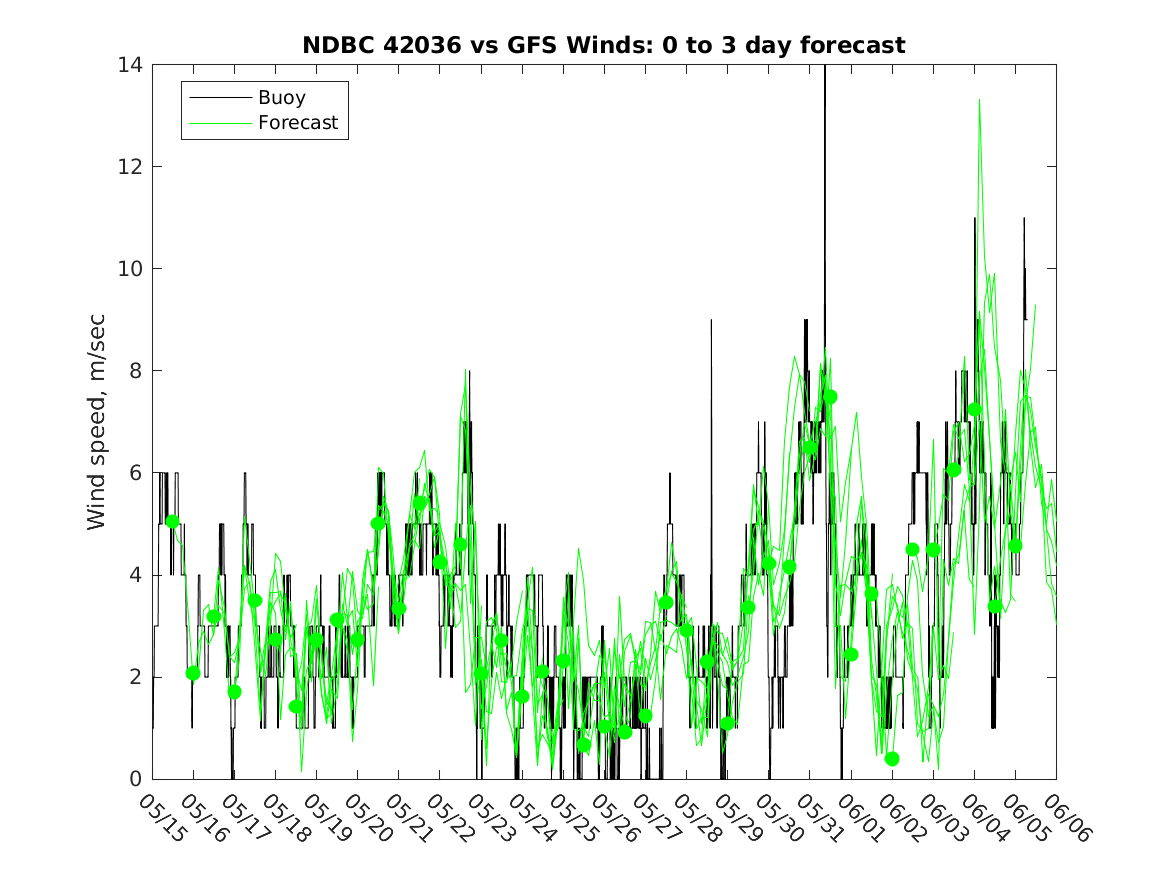 NDBC 42036 vs GFS Winds: 0 to 3 day forecast

Buoy
Forecast

Wind speed, m/sec

14
12
10
8
6
4
2
0

05/15
05/16
05/17
05/18
05/19
05/20
05/21
05/22
05/23
05/24
05/25
05/26
05/27
05/28
05/29
05/30
05/31
06/01
06/02
06/03
06/04
06/05
06/06